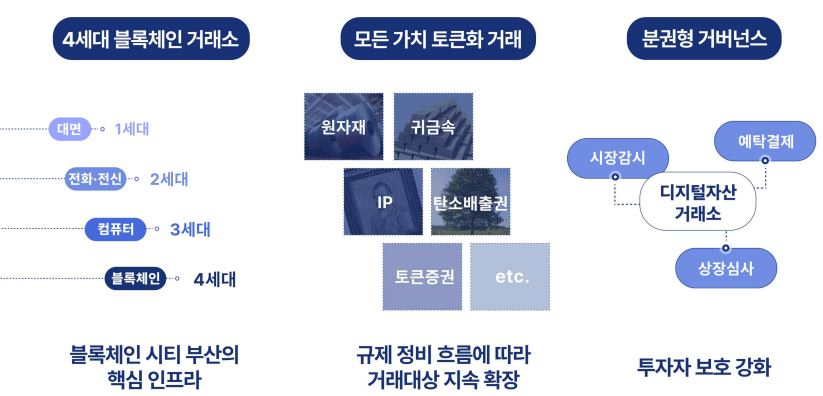 4세대 블록체인 거래소

대면 1세대

전화·전신 2세대

컴퓨터 3세대

블록체인 4세대

블록체인 시티 부산의 핵심 인프라

모든 가치 토큰화 거래

원자재

귀금속

IP

탄소배출권

토큰증권

etc.

규제 정비 흐름에 따라 거래대상 지속 확장

분권형 거버넌스

시장감시

예탁결제

디지털자산 거래소

상장심사

투자자 보호 강화